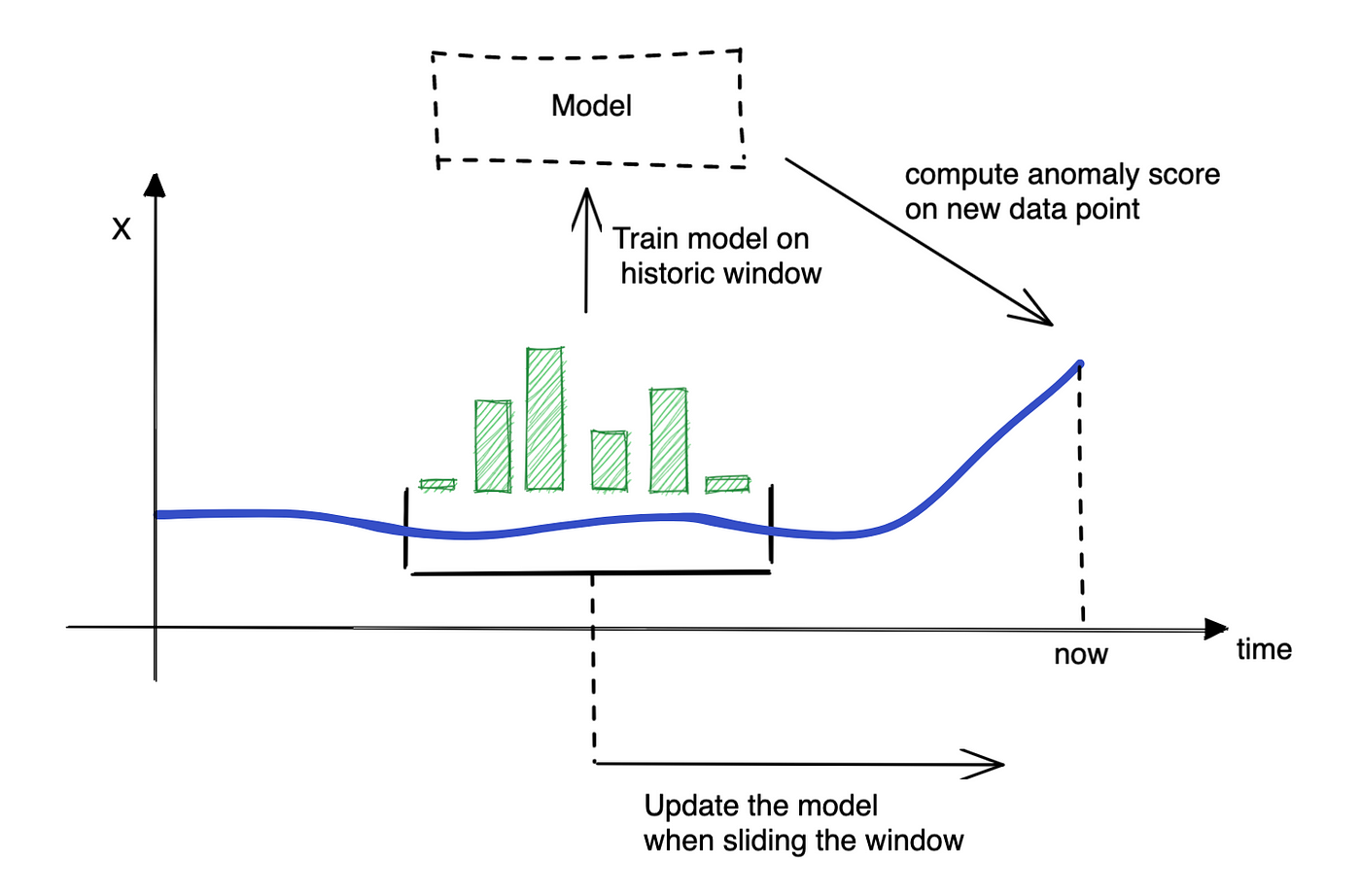 Model

compute anomaly score
on new data point

X

Train model on
historic window

now

time

Update the model
when sliding the window